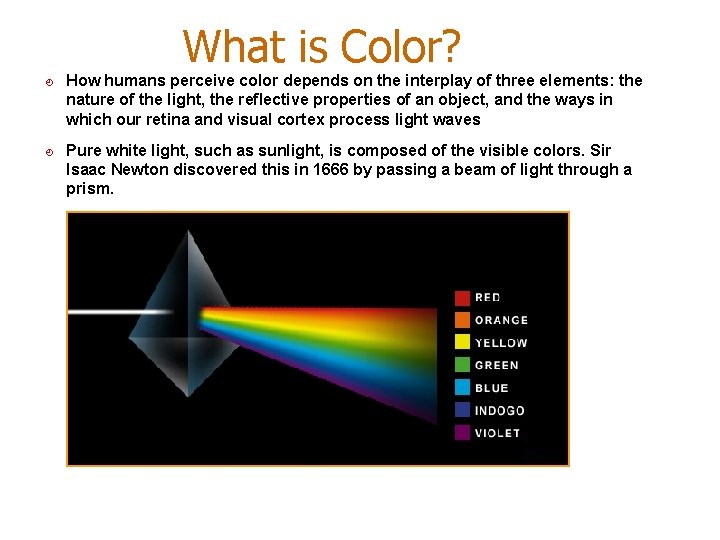 What is Color?

How humans perceive color depends on the interplay of three elements: the nature of the light, the reflective properties of an object, and the ways in which our retina and visual cortex process light waves

Pure white light, such as sunlight, is composed of the visible colors. Sir Isaac Newton discovered this in 1666 by passing a beam of light through a prism.

RED
ORANGE
YELLOW
GREEN
BLUE
INDOGO
VIOLET